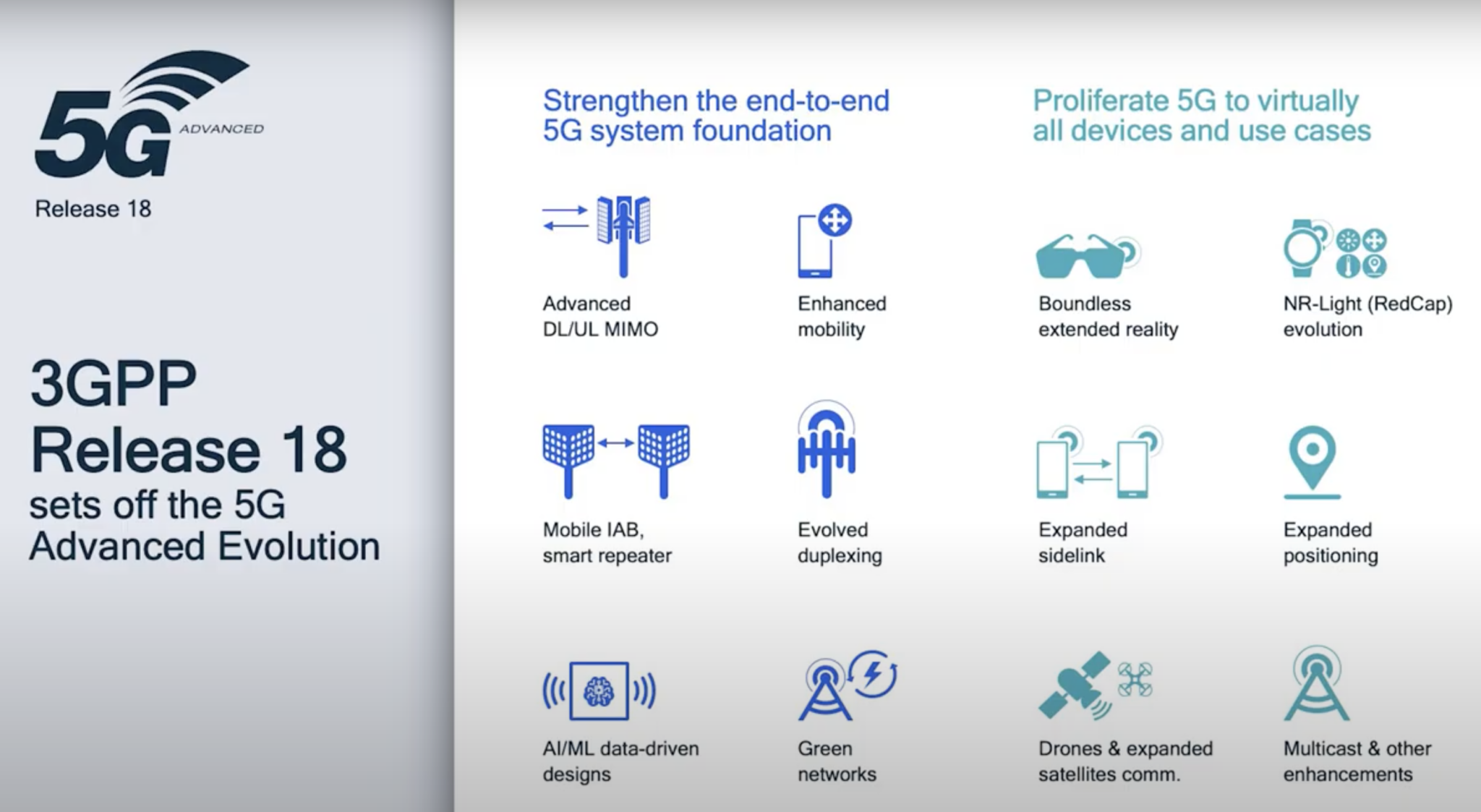 5G ADVANCED

Release 18

3GPP Release 18 sets off the 5G Advanced Evolution

Strengthen the end-to-end 5G system foundation

Advanced DL/UL MIMO

Enhanced mobility

Mobile IAB, smart repeater

Evolved duplexing

AI/ML data-driven designs

Green networks

Proliferate 5G to virtually all devices and use cases

Boundless extended reality

NR-Light (RedCap) evolution

Expanded sidelink

Expanded positioning

Drones & expanded satellites comm.

Multicast & other enhancements